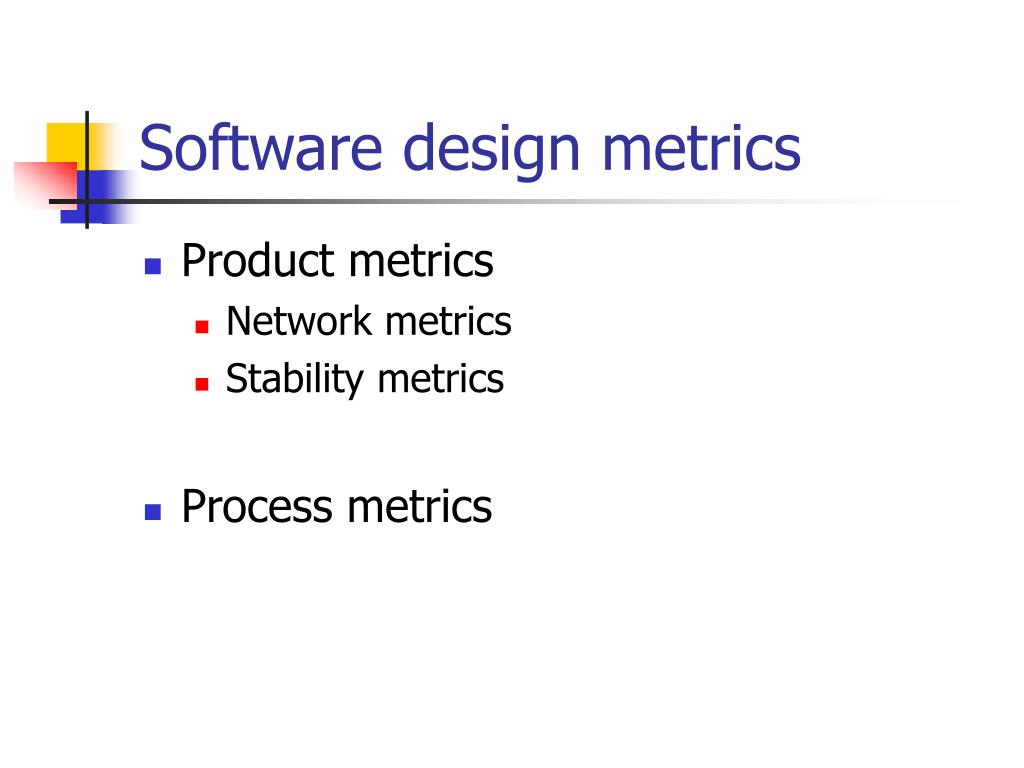 Software design metrics

- Product metrics
  - Network metrics
  - Stability metrics

- Process metrics